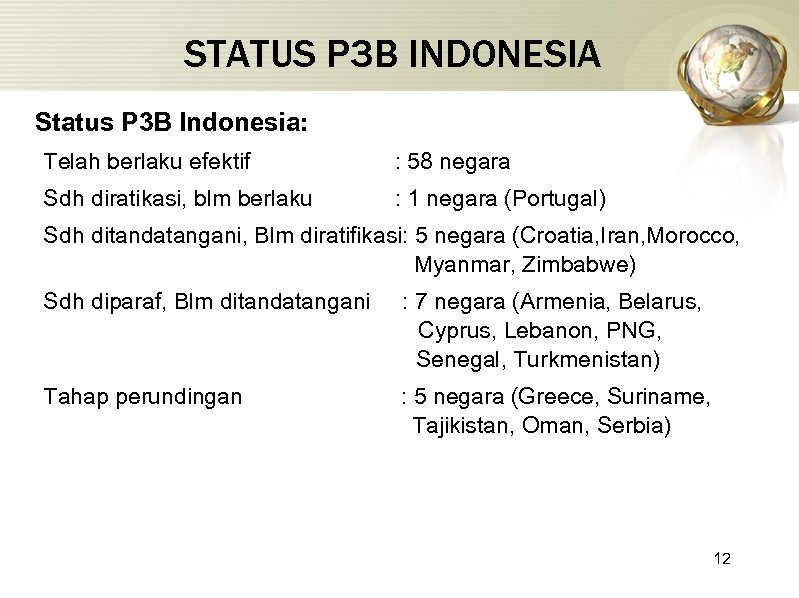 STATUS P3B INDONESIA

Status P3B Indonesia:

Telah berlaku efektif : 58 negara

Sdh diratikasi, blm berlaku : 1 negara (Portugal)

Sdh ditandatangani, Blm diratifikasi: 5 negara (Croatia,Iran,Morocco, Myanmar, Zimbabwe)

Sdh diparaf, Blm ditandatangani : 7 negara (Armenia, Belarus, Cyprus, Lebanon, PNG, Senegal, Turkmenistan)

Tahap perundingan : 5 negara (Greece, Suriname, Tajikistan, Oman, Serbia)

12